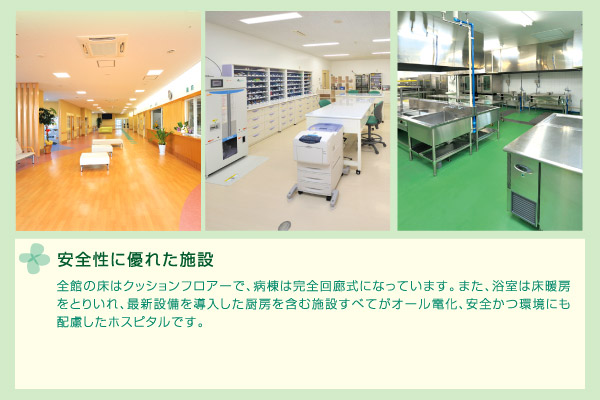 安全性に優れた施設

全館の床はクッションフロアーで、病棟は完全回廊式になっています。また、浴室は床暖房をとりいれ、最新設備を導入した厨房を含む施設すべてがオール電化、安全かつ環境にも配慮したホスピタルです。